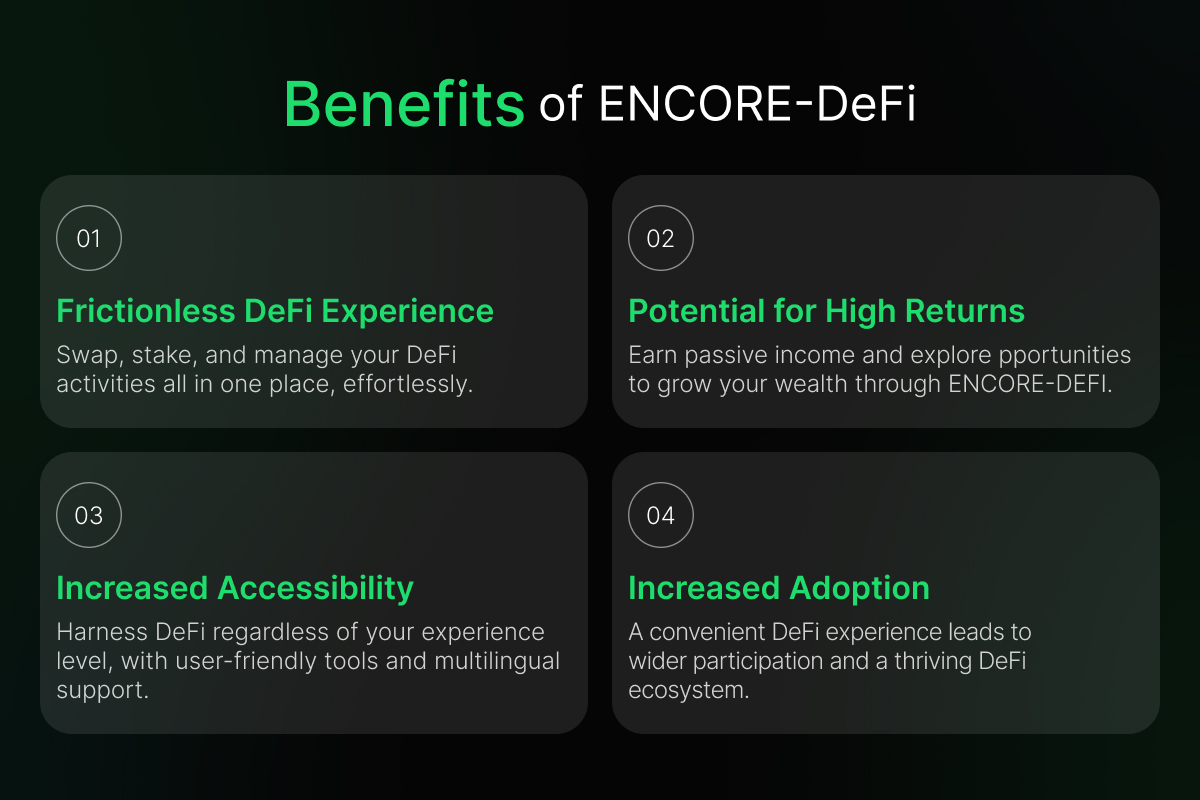 Benefits of ENCORE-DeFi

01

Frictionless DeFi Experience

Swap, stake, and manage your DeFi activities all in one place, effortlessly.

02

Potential for High Returns

Earn passive income and explore pportunities to grow your wealth through ENCORE-DEFI.

03

Increased Accessibility

Harness DeFi regardless of your experience level, with user-friendly tools and multilingual support.

04

Increased Adoption

A convenient DeFi experience leads to wider participation and a thriving DeFi ecosystem.